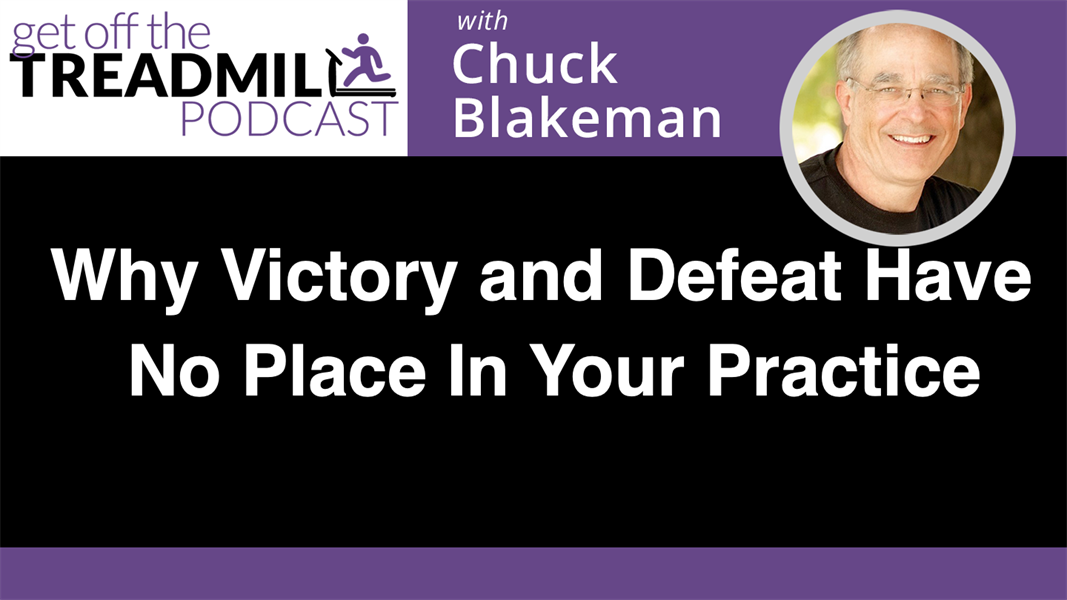 get off the
TREADMILL
PODCAST

with
Chuck
Blakeman

Why Victory and Defeat Have No Place In Your Practice